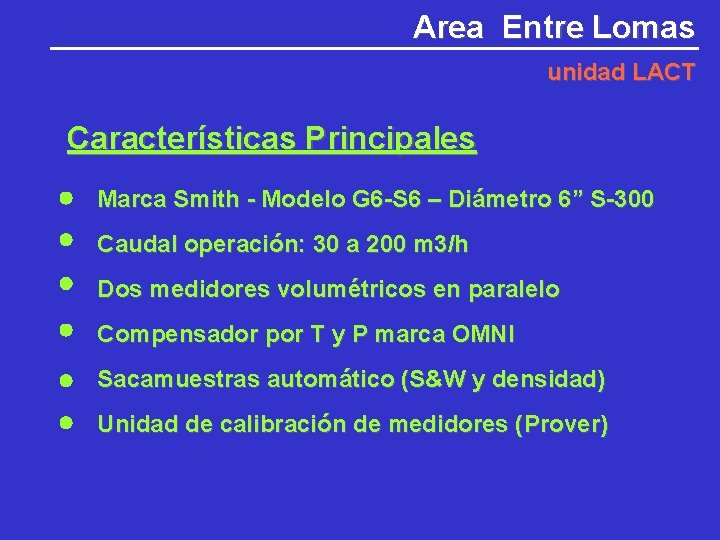 Area Entre Lomas

unidad LACT

Características Principales

- Marca Smith - Modelo G6-S6 – Diámetro 6” S-300
- Caudal operación: 30 a 200 m3/h
- Dos medidores volumétricos en paralelo
- Compensador por T y P marca OMNI
- Sacamuestras automático (S&W y densidad)
- Unidad de calibración de medidores (Prover)